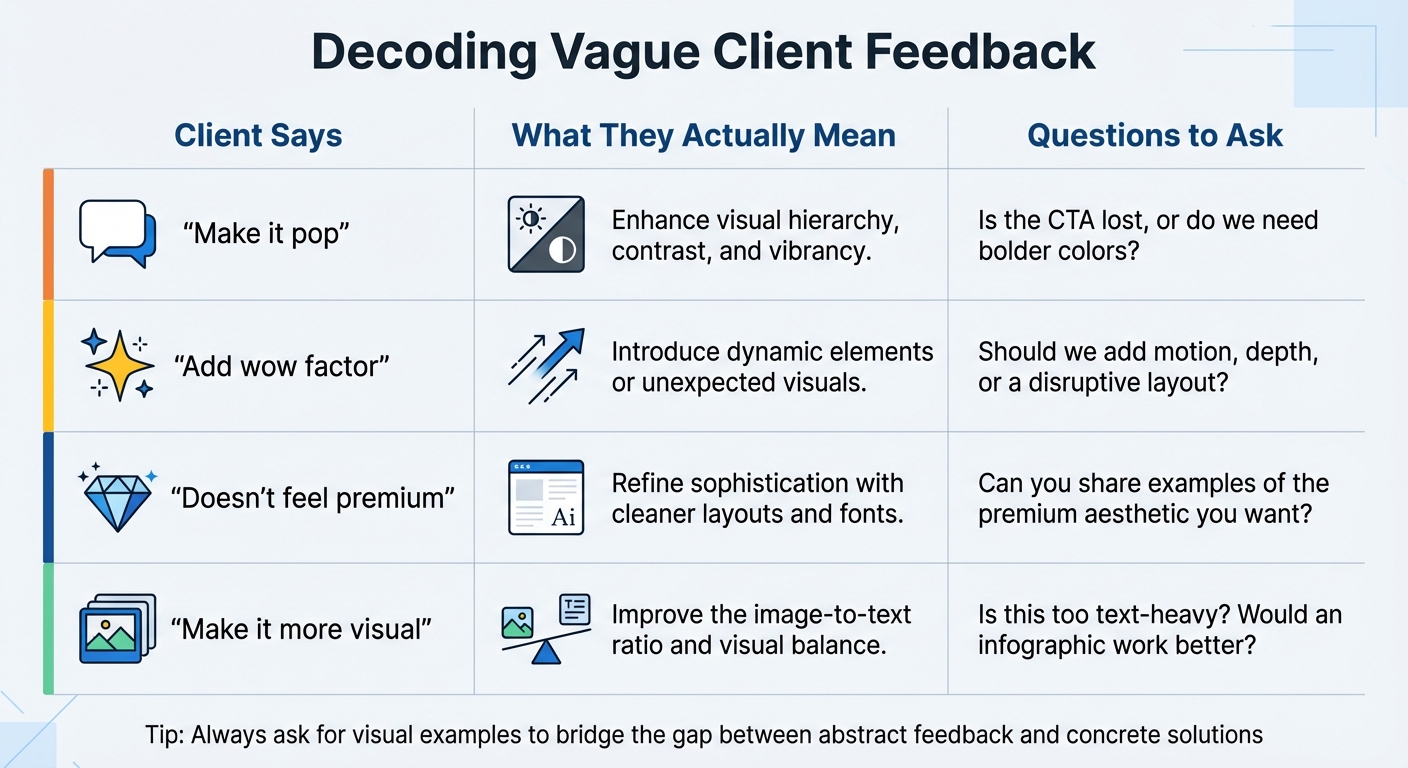 Decoding Vague Client Feedback

| Client Says | What They Actually Mean | Questions to Ask |
|---|---|---|
| "Make it pop" | Enhance visual hierarchy, contrast, and vibrancy. | Is the CTA lost, or do we need bolder colors? |
| "Add wow factor" | Introduce dynamic elements or unexpected visuals. | Should we add motion, depth, or a disruptive layout? |
| "Doesn't feel premium" | Refine sophistication with cleaner layouts and fonts. | Can you share examples of the premium aesthetic you want? |
| "Make it more visual" | Improve the image-to-text ratio and visual balance. | Is this too text-heavy? Would an infographic work better? |

Ai

Tip: Always ask for visual examples to bridge the gap between abstract feedback and concrete solutions